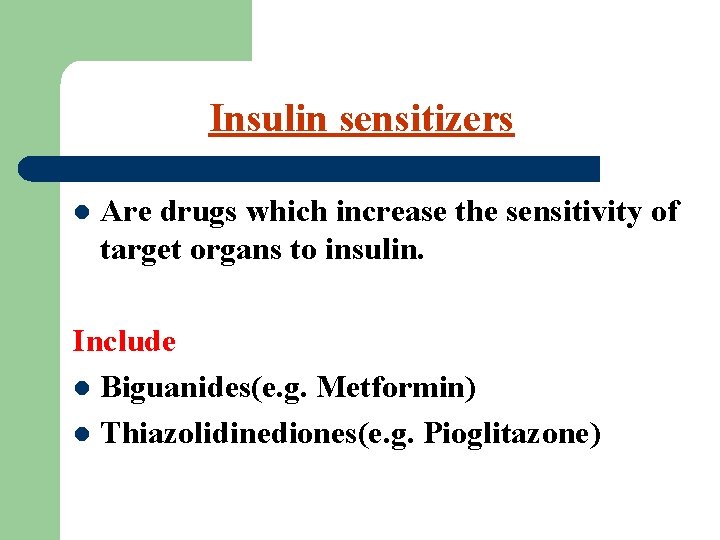 Insulin sensitizers

• Are drugs which increase the sensitivity of target organs to insulin.

Include

• Biguanides(e.g. Metformin)
• Thiazolidinediones(e.g. Pioglitazone)